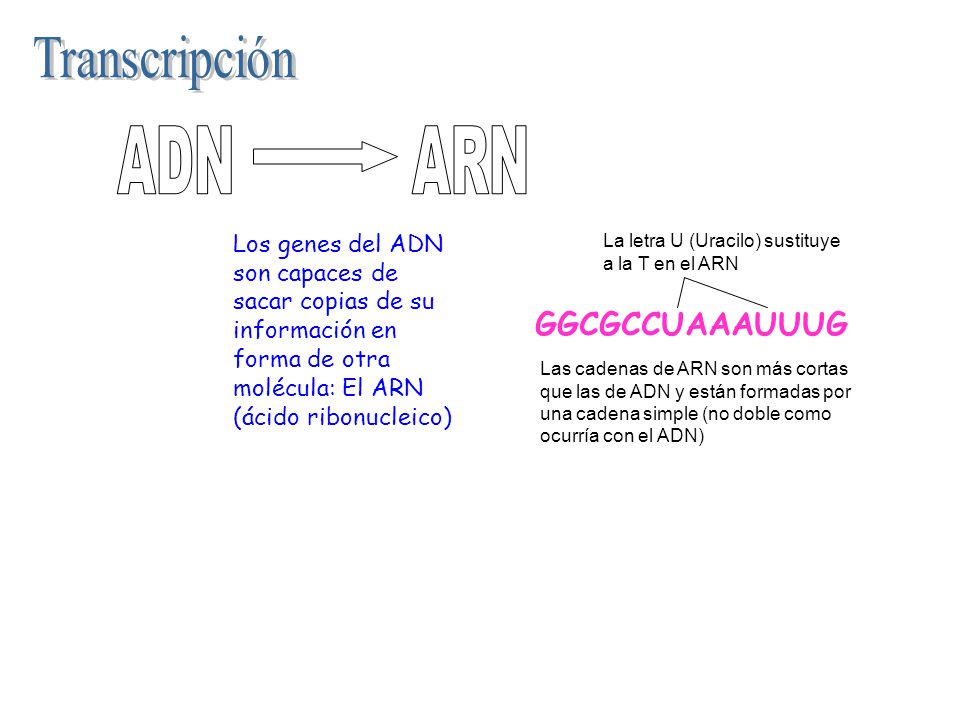 Transcripción

ADN ARN

Los genes del ADN son capaces de sacar copias de su información en forma de otra molécula: El ARN (ácido ribonucleico)

La letra U (Uracilo) sustituye a la T en el ARN

GGCGCCUAAAUUUG

Las cadenas de ARN son más cortas que las de ADN y están formadas por una cadena simple (no doble como ocurría con el ADN)